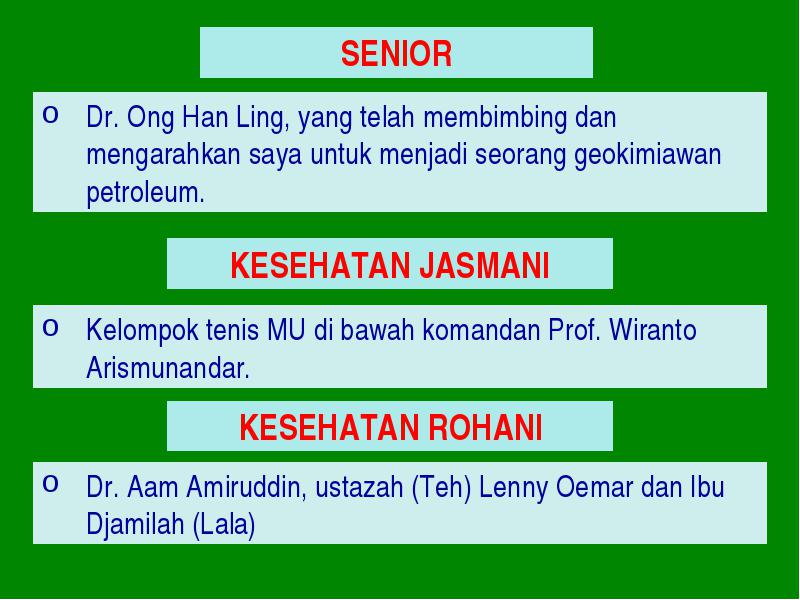 SENIOR

o Dr. Ong Han Ling, yang telah membimbing dan mengarahkan saya untuk menjadi seorang geokimiawan petroleum.

KESEHATAN JASMANI

o Kelompok tenis MU di bawah komandan Prof. Wiranto Arismunandar.

KESEHATAN ROHANI

o Dr. Aam Amiruddin, ustazah (Teh) Lenny Oemar dan Ibu Djamilah (Lala)